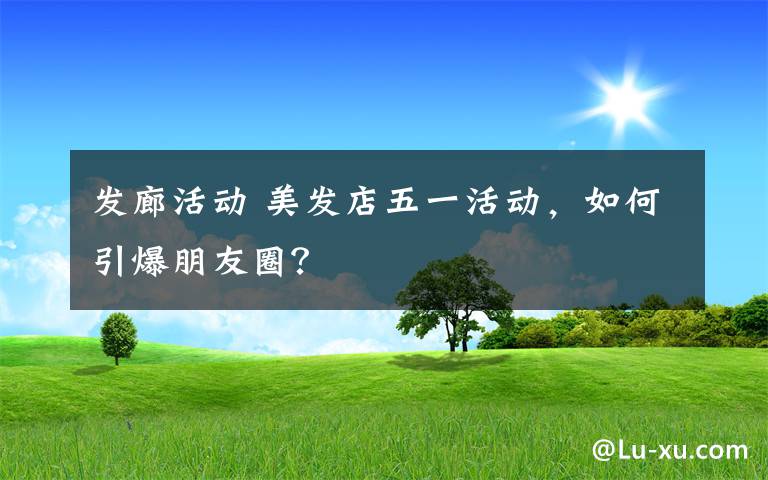 发廊活动 美发店五一活动，如何引爆朋友圈？

@Lu-xu.com